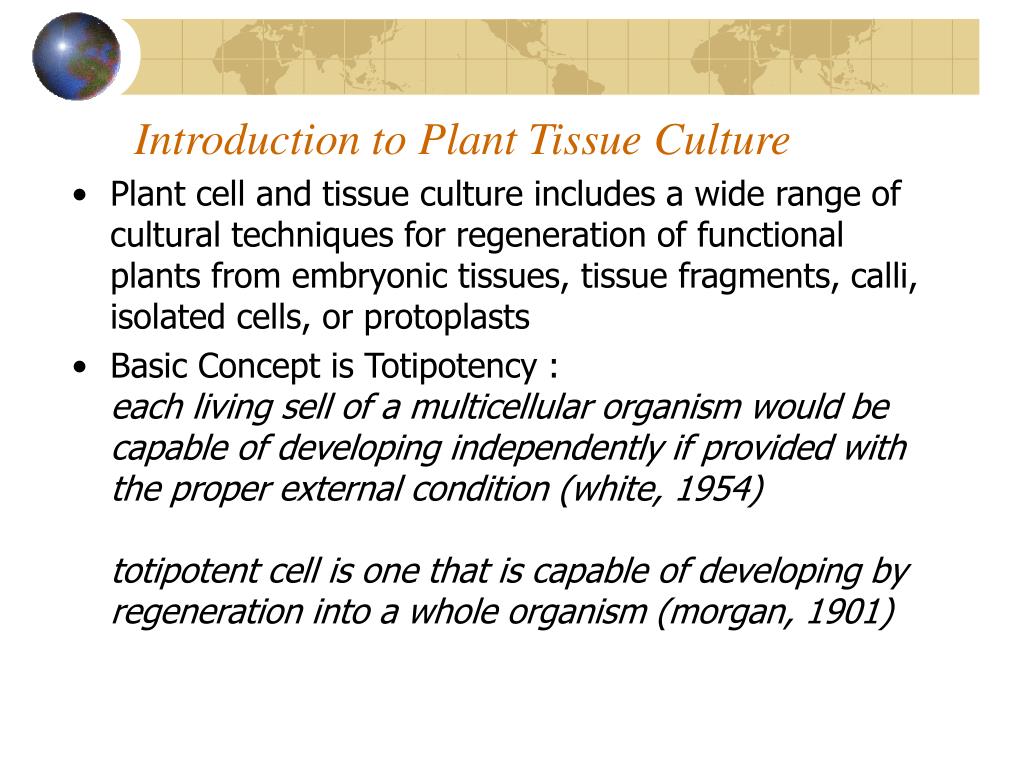 Introduction to Plant Tissue Culture

• Plant cell and tissue culture includes a wide range of cultural techniques for regeneration of functional plants from embryonic tissues, tissue fragments, calli, isolated cells, or protoplasts

• Basic Concept is Totipotency :
each living sell of a multicellular organism would be capable of developing independently if provided with the proper external condition (white, 1954)

totipotent cell is one that is capable of developing by regeneration into a whole organism (morgan, 1901)